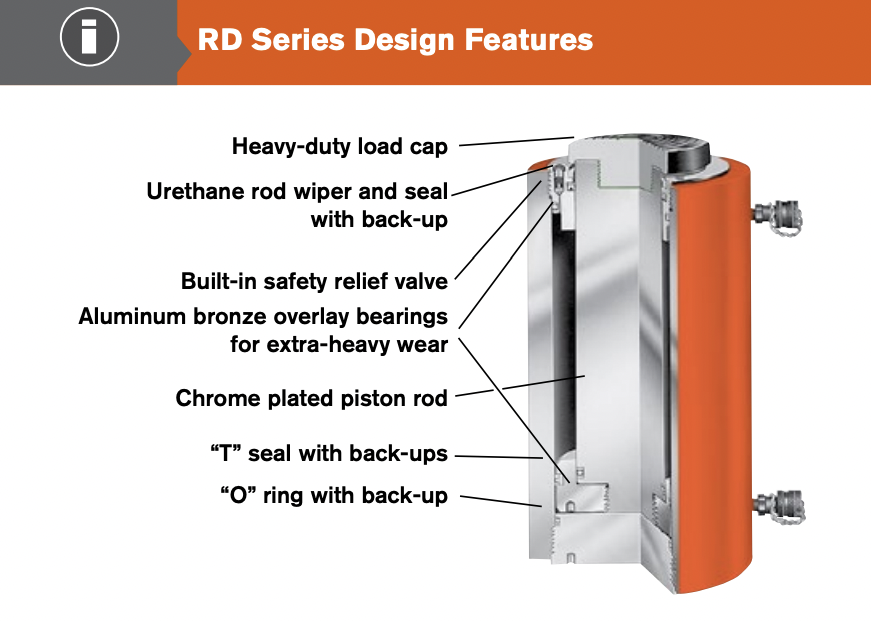 RD Series Design Features

Heavy-duty load cap

Urethane rod wiper and seal with back-up

Built-in safety relief valve

Aluminum bronze overlay bearings for extra-heavy wear

Chrome plated piston rod

“T” seal with back-ups

“O” ring with back-up